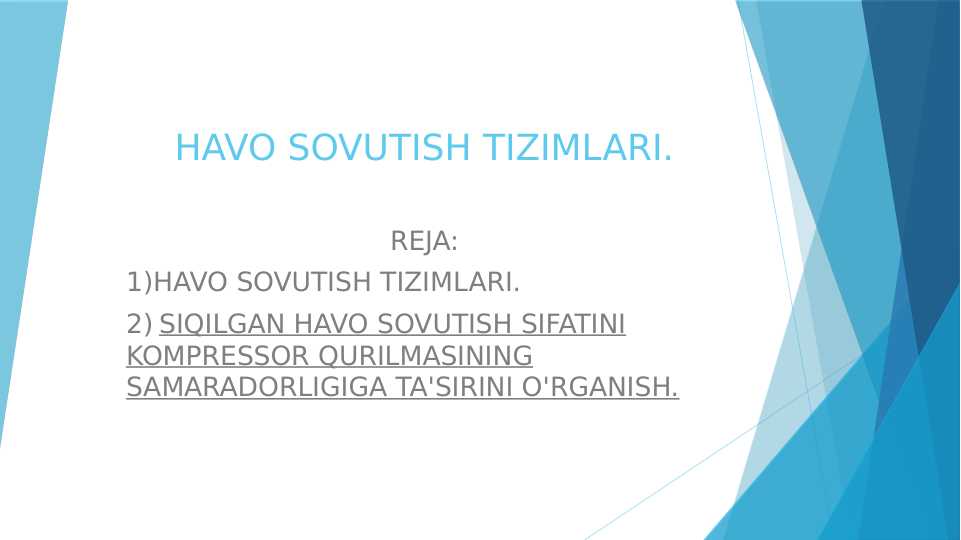 HAVO SOVUTISH TIZIMLARI.

REJA:

1)HAVO SOVUTISH TIZIMLARI.

2) SIQILGAN HAVO SOVUTISH SIFATINI KOMPRESSOR QURILMASINING SAMARADORLIGIGA TA'SIRINI O'RGANISH.